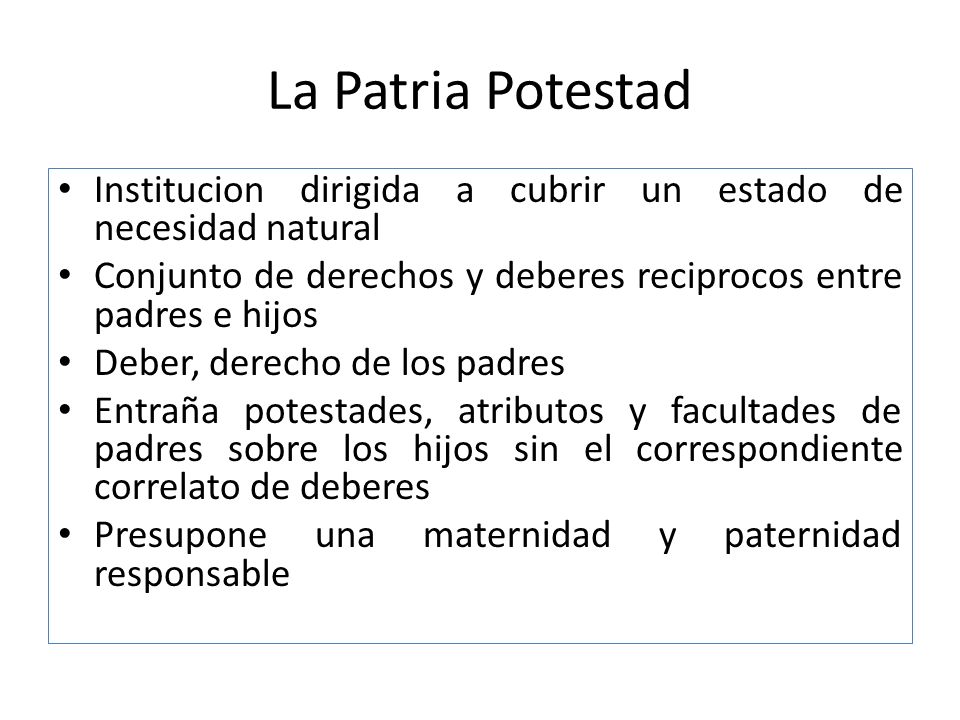 La Patria Potestad

• Institucion dirigida a cubrir un estado de necesidad natural
• Conjunto de derechos y deberes reciprocos entre padres e hijos
• Deber, derecho de los padres
• Entraña potestades, atributos y facultades de padres sobre los hijos sin el correspondiente correlato de deberes
• Presupone una maternidad y paternidad responsable